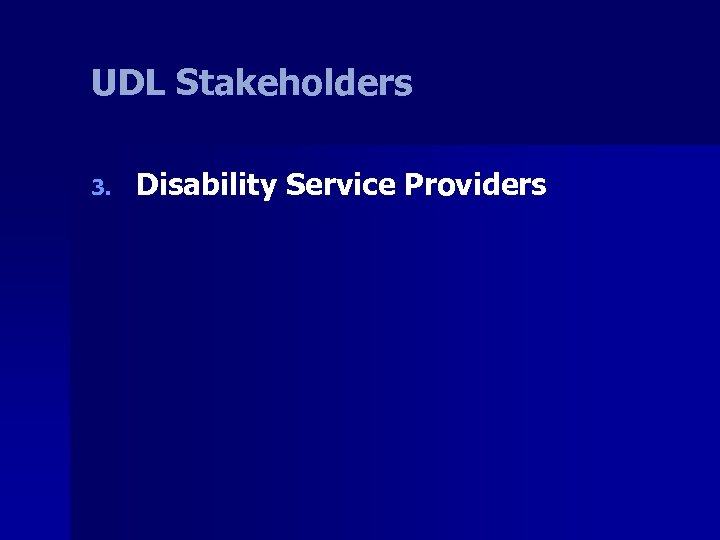 UDL Stakeholders

3. Disability Service Providers